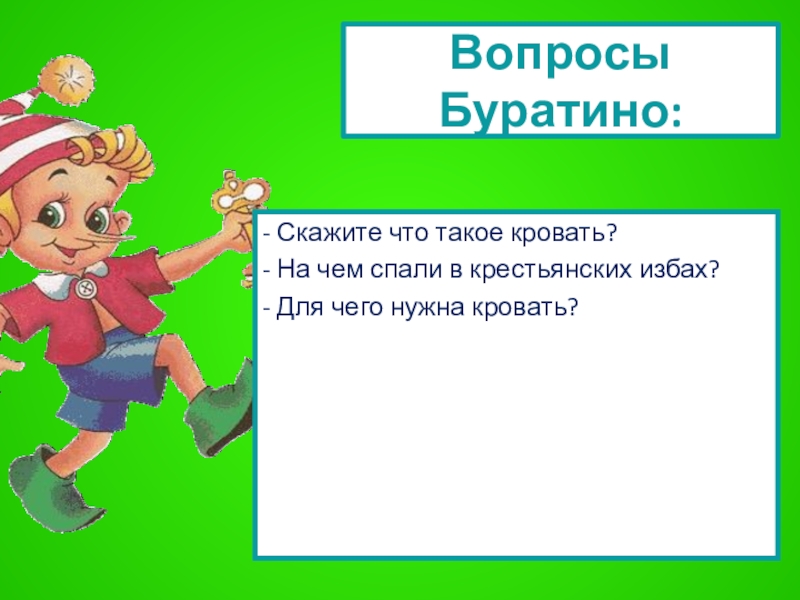 Вопросы Буратино:

- Скажите что такое кровать?

- На чем спали в крестьянских избах?

- Для чего нужна кровать?